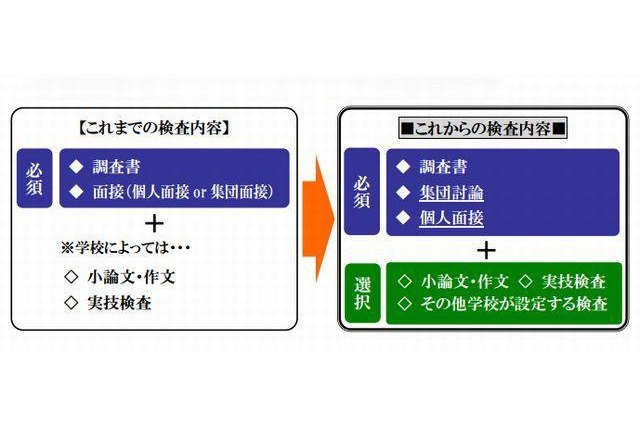 【これまでの検査内容】

必須

◆ 調査書
◆ 面接(個人面接 or 集団面接)

＋

※学校によっては・・・

◇ 小論文・作文
◇ 実技検査

■これからの検査内容■

必須

◆ 調査書
◆ 集団討論
◆ 個人面接

＋

選択

◇ 小論文・作文 ◇ 実技検査
◇ その他学校が設定する検査